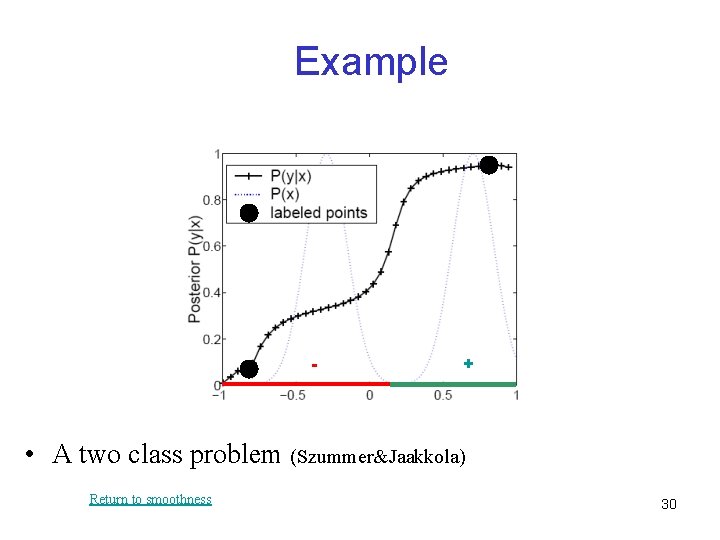 Example

P(y|x)
P(x)
labeled points

Posterior P(y|x)

1
0.8
0.6
0.4
0.2
0

-
+

−1 −0.5 0 0.5 1

• A two class problem (Szummer&Jaakkola)

Return to smoothness

30